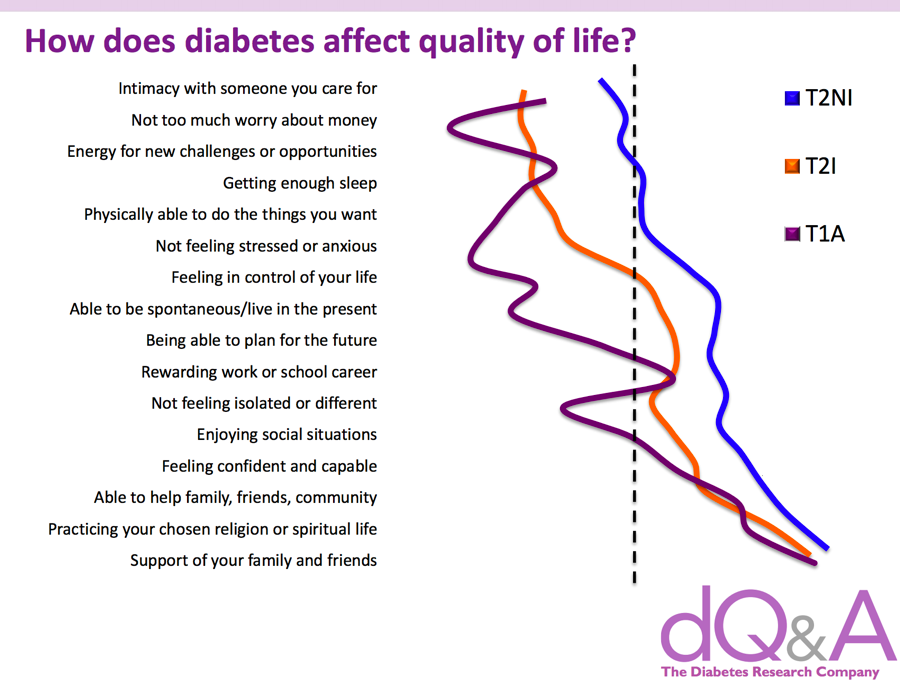 How does diabetes affect quality of life?

Intimacy with someone you care for
Not too much worry about money
Energy for new challenges or opportunities
Getting enough sleep
Physically able to do the things you want
Not feeling stressed or anxious
Feeling in control of your life
Able to be spontaneous/live in the present
Being able to plan for the future
Rewarding work or school career
Not feeling isolated or different
Enjoying social situations
Feeling confident and capable
Able to help family, friends, community
Practicing your chosen religion or spiritual life
Support of your family and friends

T2NI
T2I
T1A

dQ&A
The Diabetes Research Company